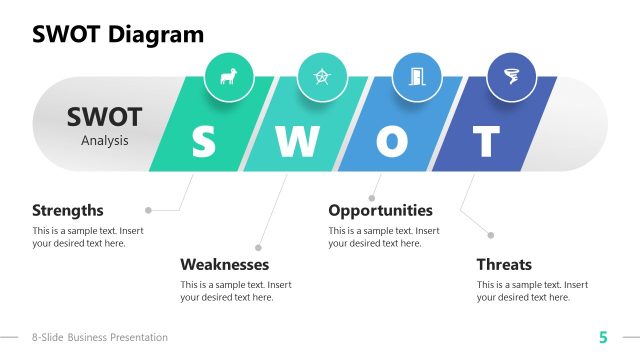 SWOT Diagram

SWOT
Analysis

S W O T

Strengths
This is a sample text. Insert your desired text here.

Weaknesses
This is a sample text. Insert your desired text here.

Opportunities
This is a sample text. Insert your desired text here.

Threats
This is a sample text. Insert your desired text here.

8-Slide Business Presentation

5